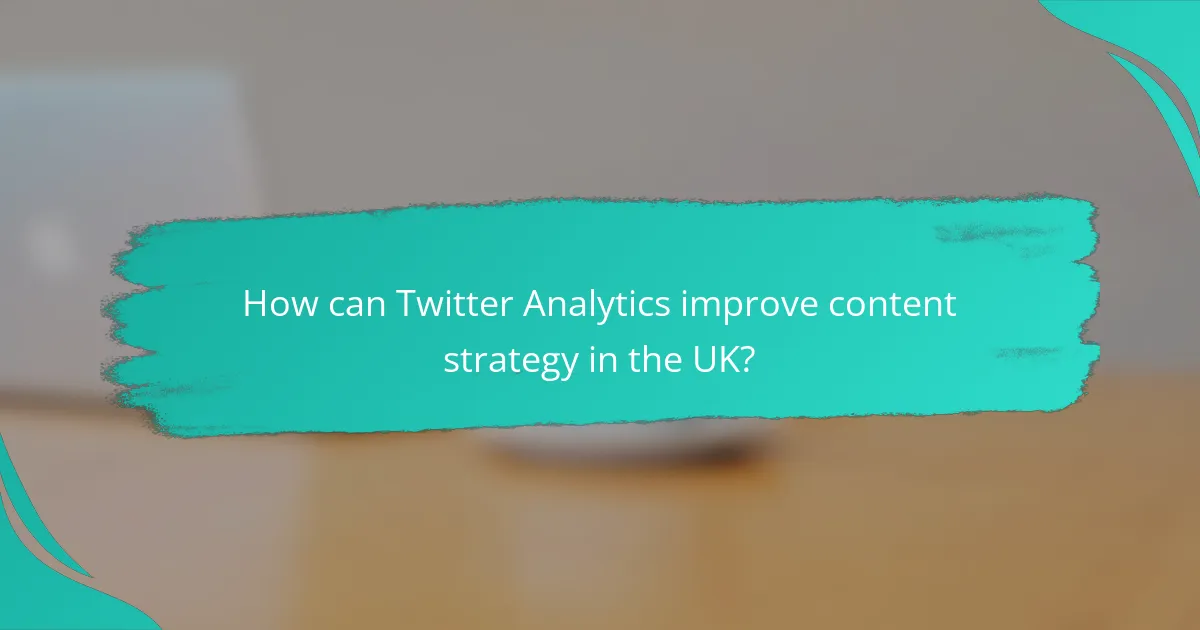 How can Twitter Analytics improve content strategy in the UK?